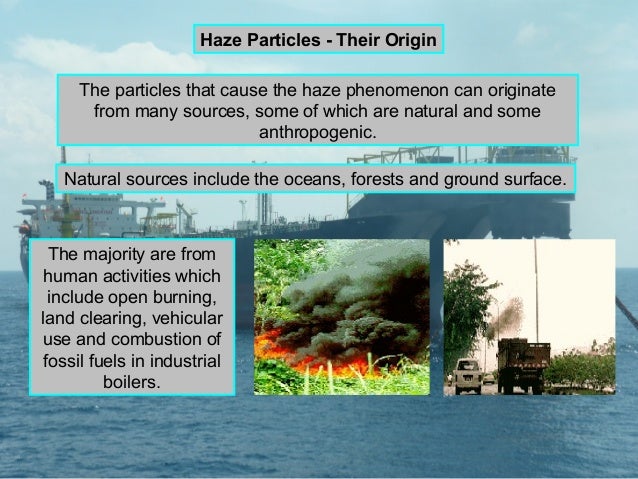 Haze Particles - Their Origin

The particles that cause the haze phenomenon can originate from many sources, some of which are natural and some anthropogenic.

Natural sources include the oceans, forests and ground surface.

The majority are from human activities which include open burning, land clearing, vehicular use and combustion of fossil fuels in industrial boilers.